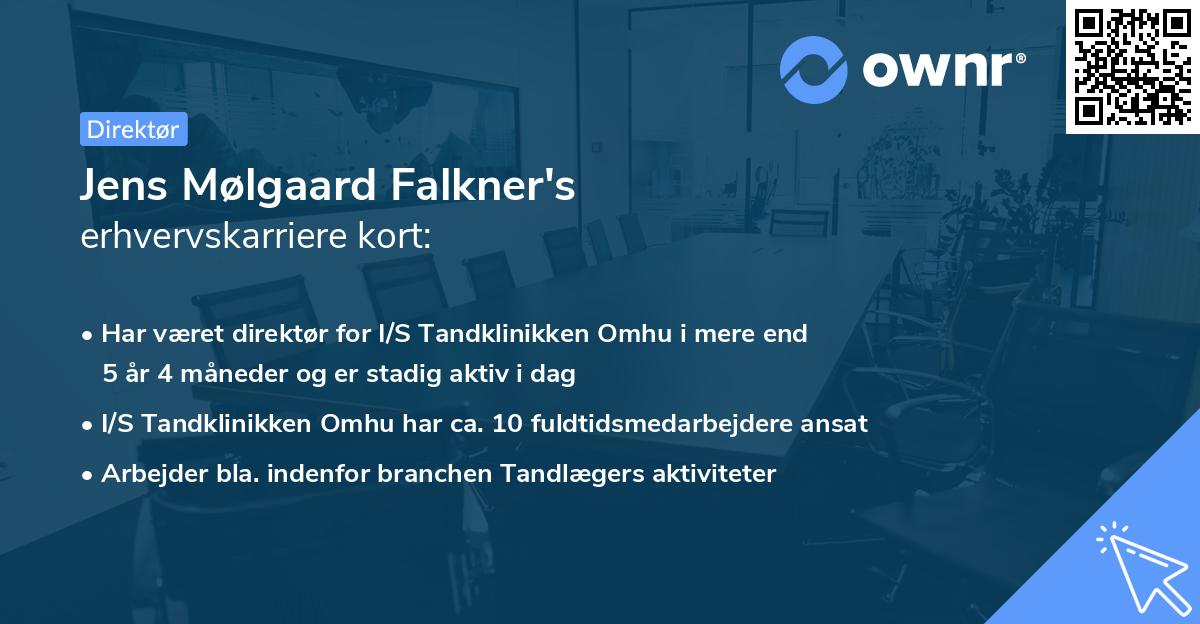 ownr®

Direktør

Jens Mølgaard Falkner's
erhvervskarriere kort:

• Har været direktør for I/S Tandklinikken Omhu i mere end 5 år 4 måneder og er stadig aktiv i dag
• I/S Tandklinikken Omhu har ca. 10 fuldtidsmedarbejdere ansat
• Arbejder bla. indenfor branchen Tandlægers aktiviteter